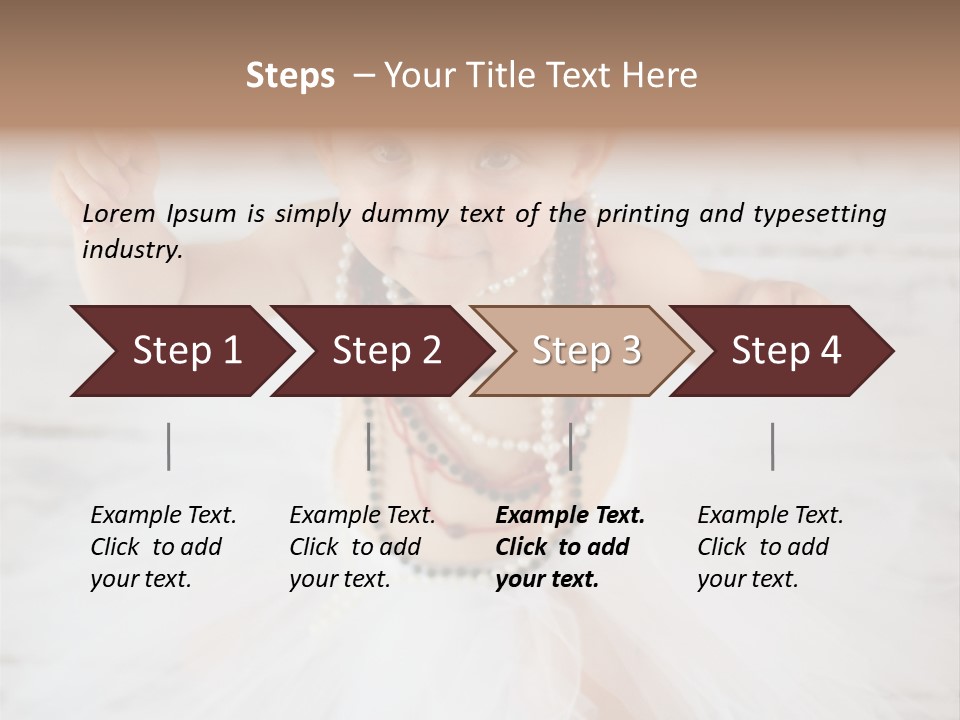 Steps – Your Title Text Here

Lorem Ipsum is simply dummy text of the printing and typesetting industry.

Step 1

Step 2

Step 3

Step 4

Example Text. Click to add your text.

Example Text. Click to add your text.

Example Text. Click to add your text.

Example Text. Click to add your text.